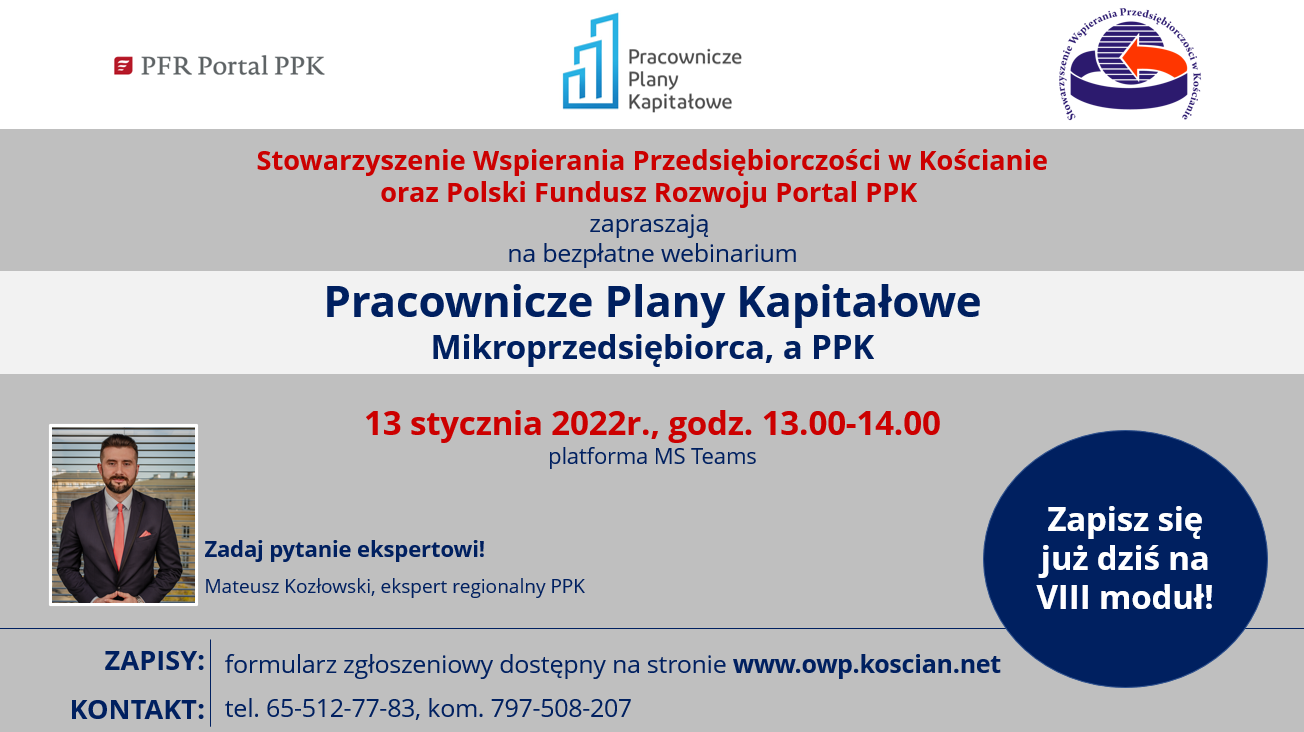 PFR Portal PPK

Pracownicze Plany Kapitałowe

Stowarzyszenie Wspierania Przedsiębiorczości w Kościanie

Stowarzyszenie Wspierania Przedsiębiorczości w Kościanie
oraz Polski Fundusz Rozwoju Portal PPK
zapraszają
na bezpłatne webinarium

Pracownicze Plany Kapitałowe
Mikroprzedsiębiorca, a PPK

13 stycznia 2022r., godz. 13.00-14.00
platforma MS Teams

Zadaj pytanie ekspertowi!
Mateusz Kozłowski, ekspert regionalny PPK

Zapisz się już dziś na VIII moduł!

ZAPISY: formularz zgłoszeniowy dostępny na stronie www.owp.koscian.net
KONTAKT: tel. 65-512-77-83, kom. 797-508-207